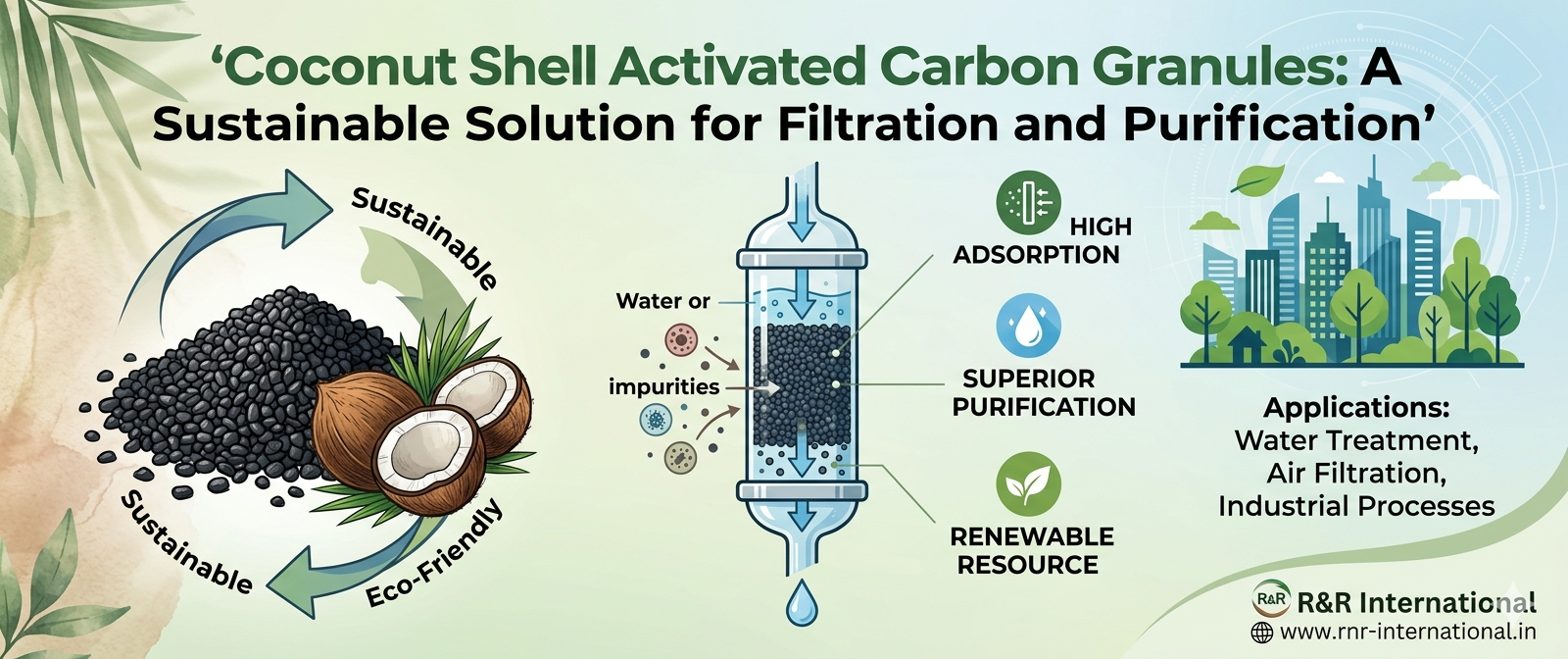 ‘Coconut Shell Activated Carbon Granules: A Sustainable Solution for Filtration and Purification’

Sustainable

Sustainable

Eco-Friendly

Water or

impurities

HIGH ADSORPTION

SUPERIOR PURIFICATION

RENEWABLE RESOURCE

Applications:
Water Treatment,
Air Filtration,
Industrial Processes

R&R

R&R International

www.rnr-international.in